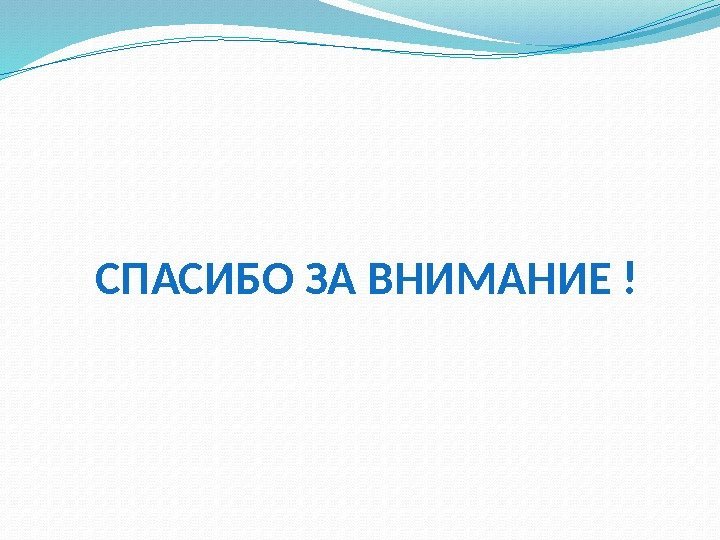 СПАСИБО ЗА ВНИМАНИЕ !